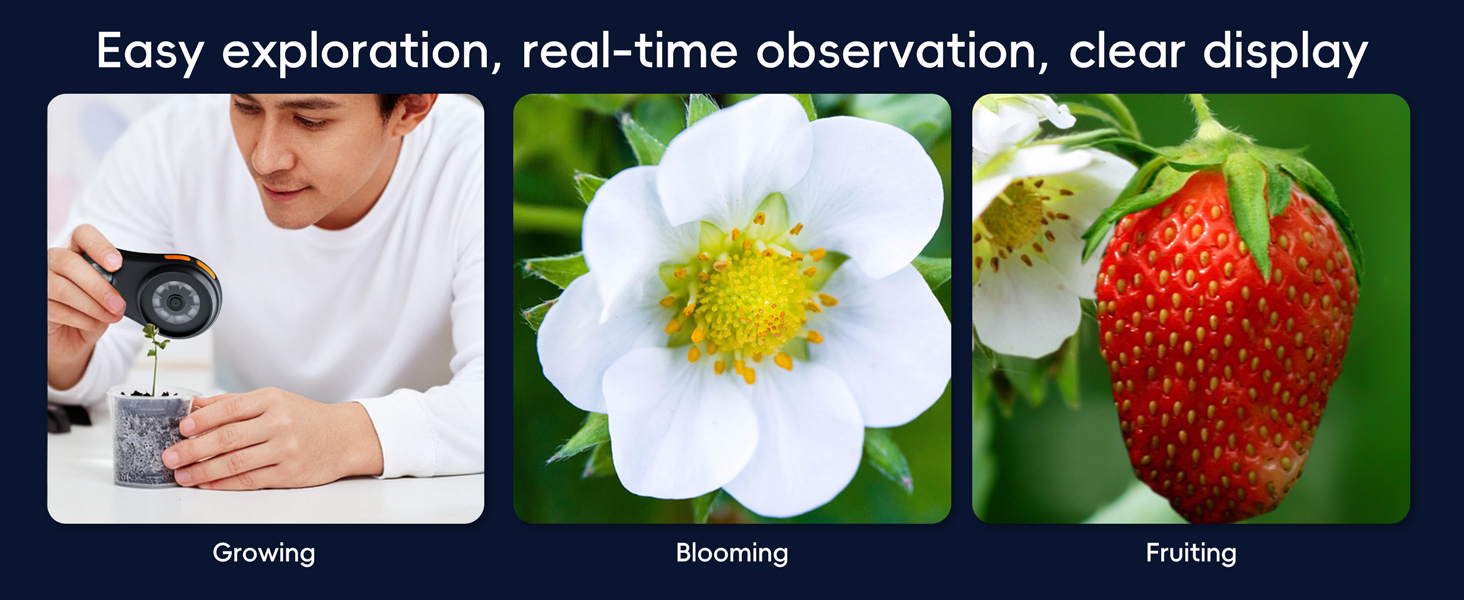 Easy exploration, real-time observation, clear display

Growing

Blooming

Fruiting